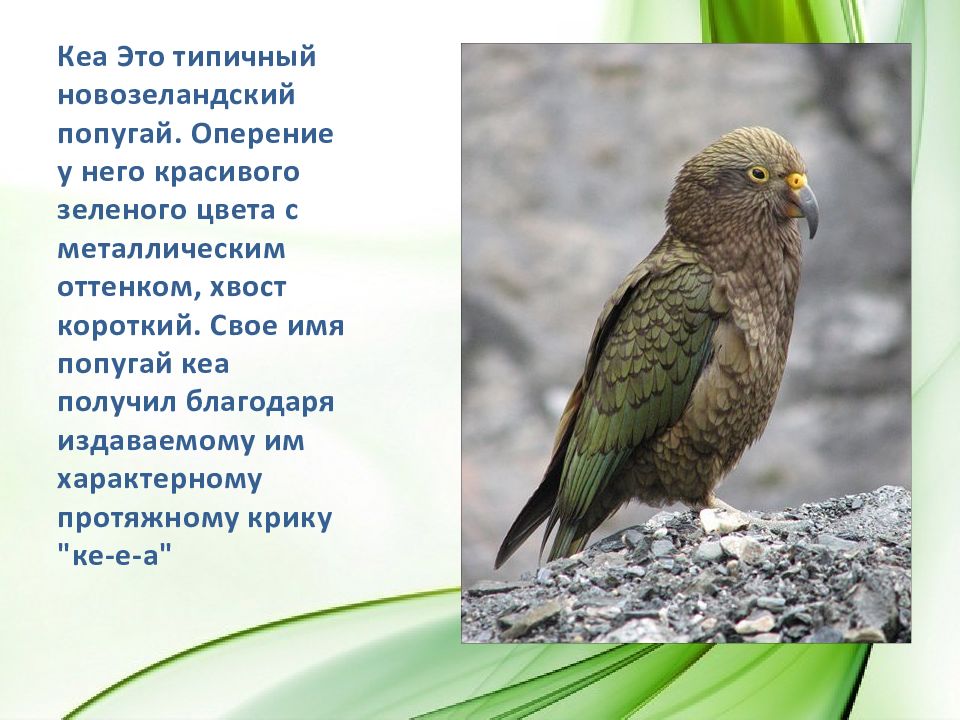 Кеа Это типичный новозеландский попугай. Оперение у него красивого зеленого цвета с металлическим оттенком, хвост короткий. Свое имя попугай кеа получил благодаря издаваемому им характерному протяжному крику "ке-е-а"